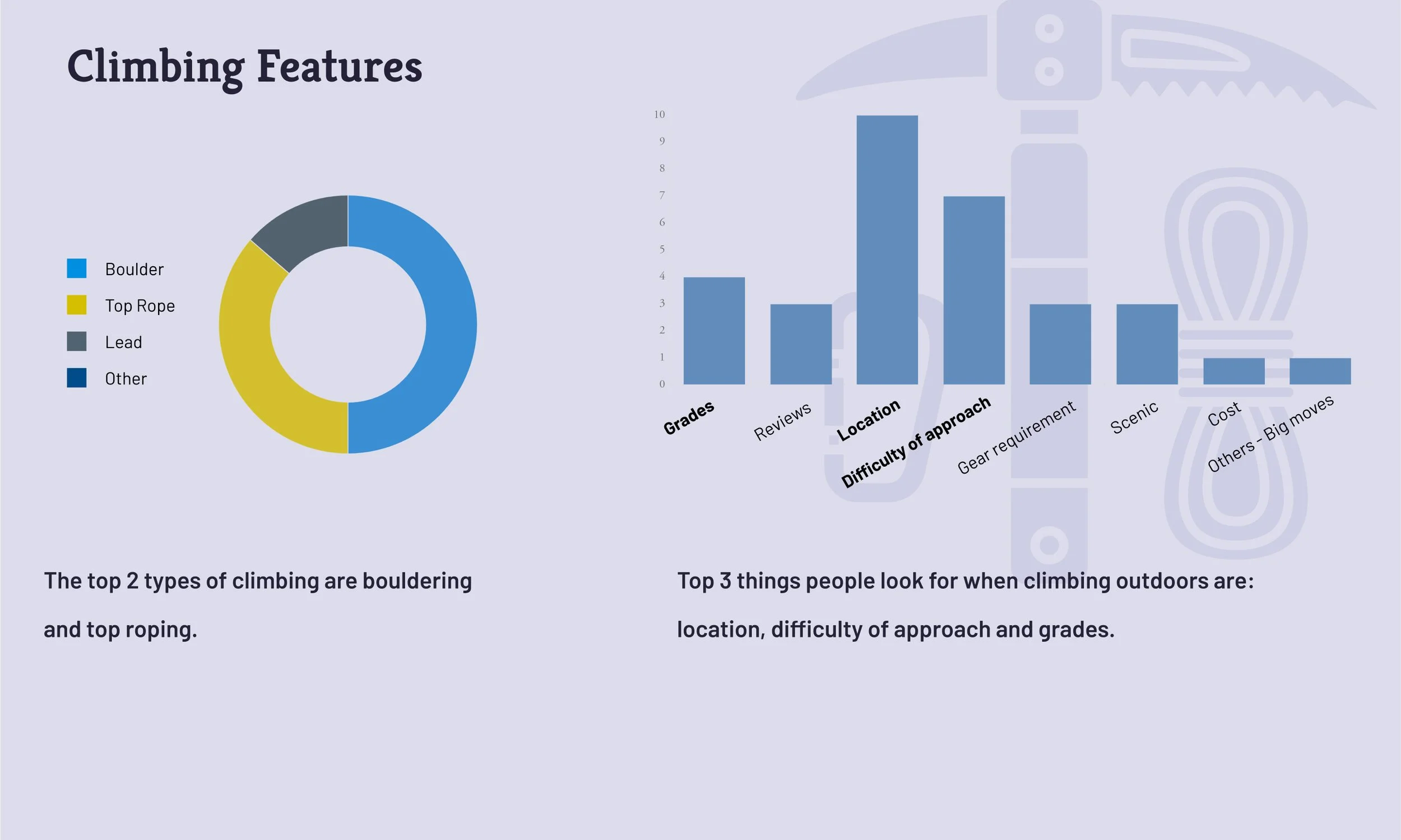 Climbing Features

Boulder
Top Rope
Lead
Other

10
9
8
7
6
5
4
3
2
1
0

Grades
Reviews
Location
Difficulty of approach
Gear requirement
Scenic
Cost
Others - Big moves

The top 2 types of climbing are bouldering and top roping.

Top 3 things people look for when climbing outdoors are: location, difficulty of approach and grades.